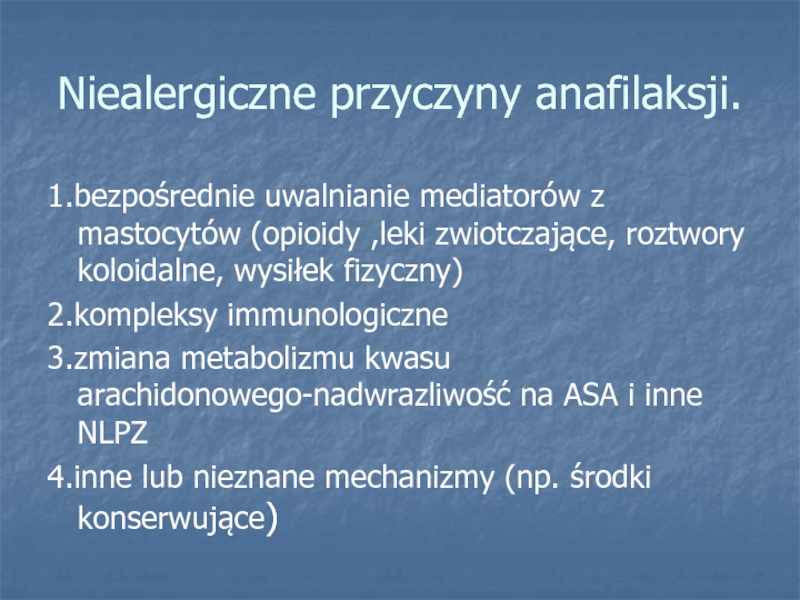 Niealergiczne przyczyny anafilaksji.

1.bezpośrednie uwalnianie mediatorów z mastocytów (opioidy ,leki zwiotczające, roztwory koloidalne, wysiłek fizyczny)

2.kompleksy immunologiczne

3.zmiana metabolizmu kwasu arachidonowego-nadwrazliwość na ASA i inne NLPZ

4.inne lub nieznane mechanizmy (np. środki konserwujące)